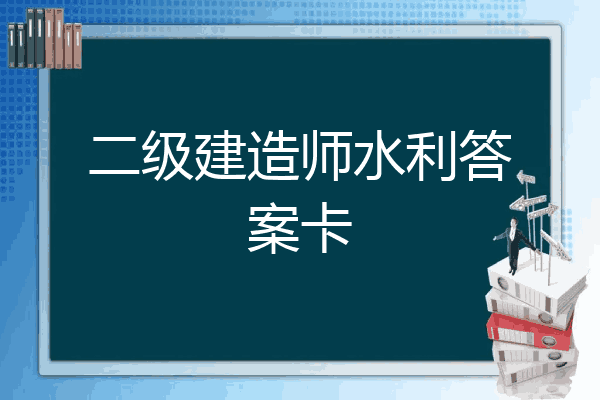 二级建造师水利答案卡